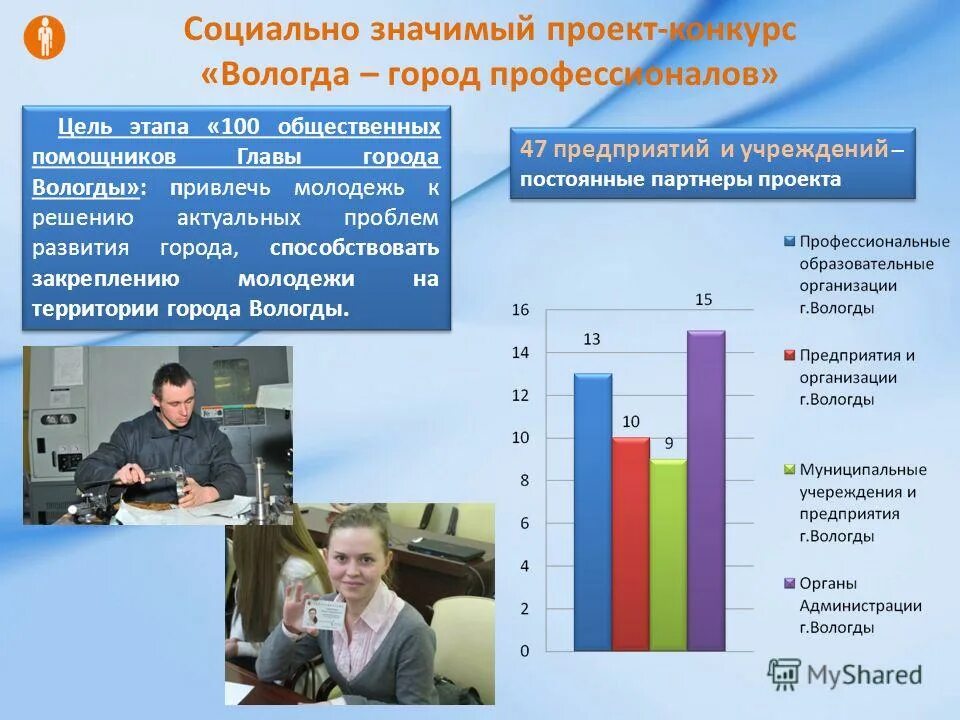 Социально значимый проект-конкурс «Вологда – город профессионалов»

Цель этапа «100 общественных помощников Главы города Вологды»: привлечь молодежь к решению актуальных проблем развития города, способствовать закреплению молодежи на территории города Вологды.

47 предприятий и учреждений – постоянные партнеры проекта

16
14
12
10
8
6
4
2
0

13
10
9
15

Профессиональные образовательные организации г.Вологды
Предприятия и организации г.Вологды
Муниципальные учереждения и предприятия г.Вологды
Органы Администрации г.Вологды

MyShared